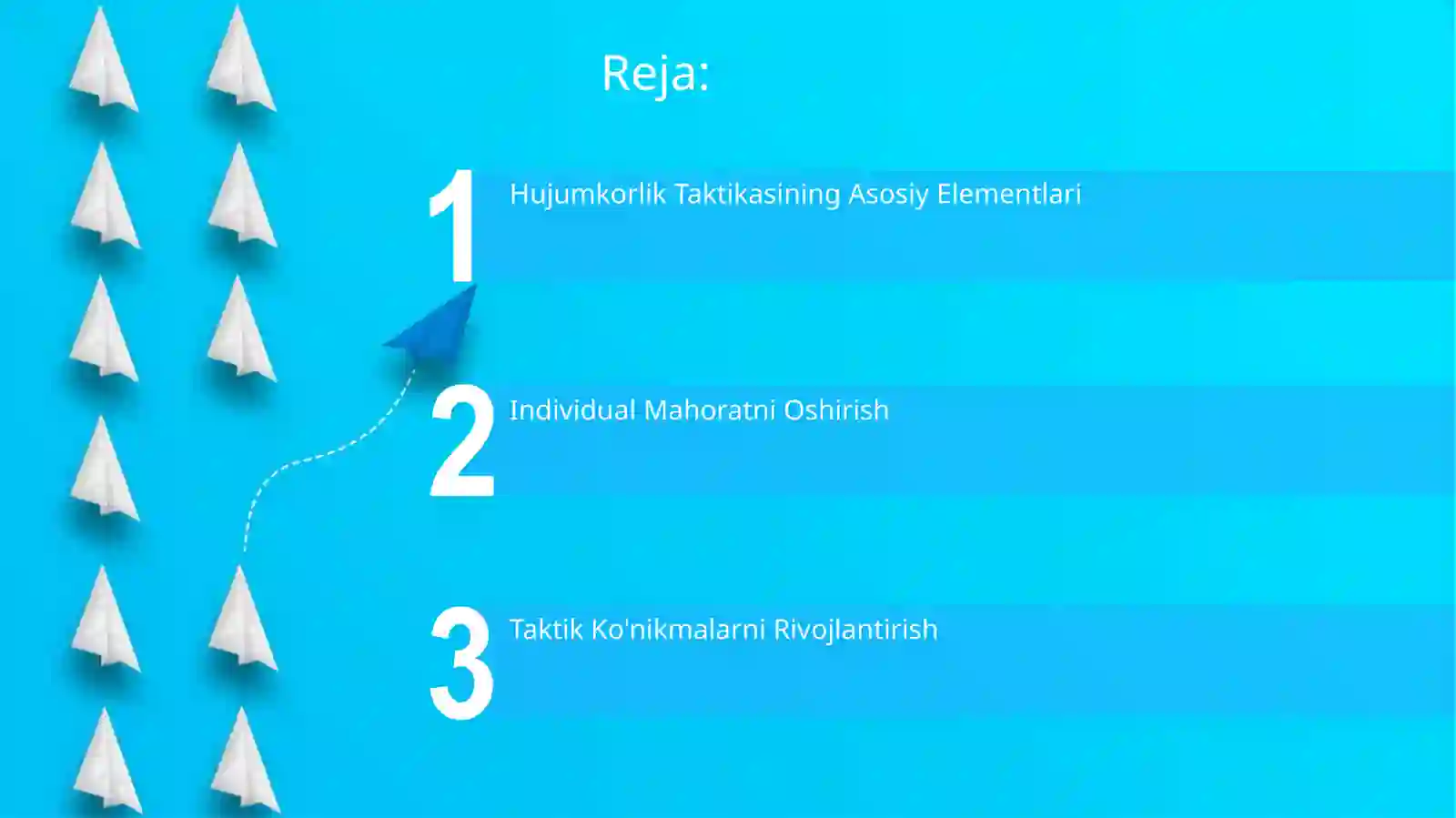 Reja:

1 Hujumkorlik Taktikasining Asosiy Elementlari

2 Individual Mahoratni Oshirish

3 Taktik Ko'nikmalarni Rivojlantirish